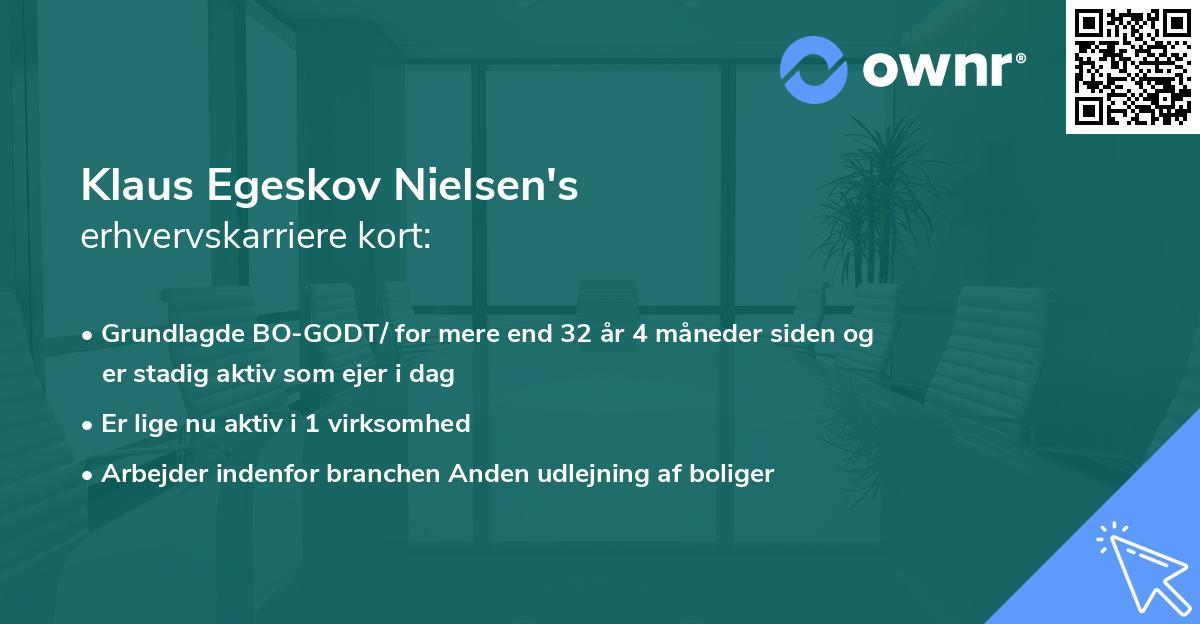 ownr®

Klaus Egeskov Nielsen's
erhvervskarriere kort:

• Grundlagde BO-GODT/ for mere end 32 år 4 måneder siden og er stadig aktiv som ejer i dag
• Er lige nu aktiv i 1 virksomhed
• Arbejder indenfor branchen Anden udlejning af boliger